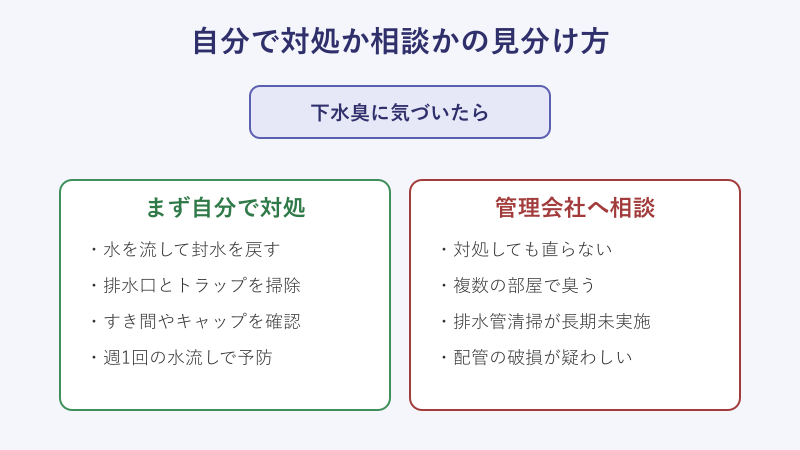 自分で対処か相談かの見分け方

下水臭に気づいたら

まず自分で対処

・水を流して封水を戻す

・排水口とトラップを掃除

・すき間やキャップを確認

・週1回の水流しで予防

管理会社へ相談

・対処しても直らない

・複数の部屋で臭う

・排水管清掃が長期未実施

・配管の破損が疑わしい